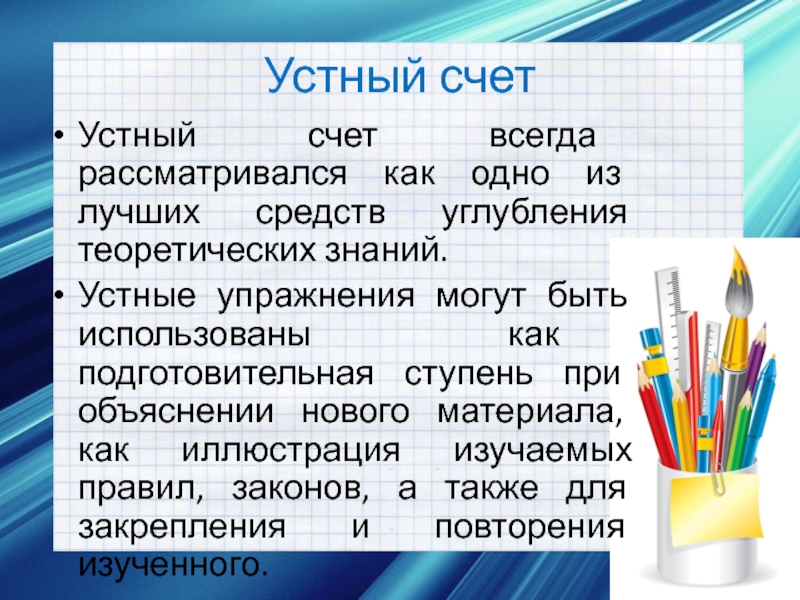 Устный счет

• Устный счет всегда рассматривался как одно из лучших средств углубления теоретических знаний.

• Устные упражнения могут быть использованы как подготовительная ступень при объяснении нового материала, как иллюстрация изучаемых правил, законов, а также для закрепления и повторения изученного.